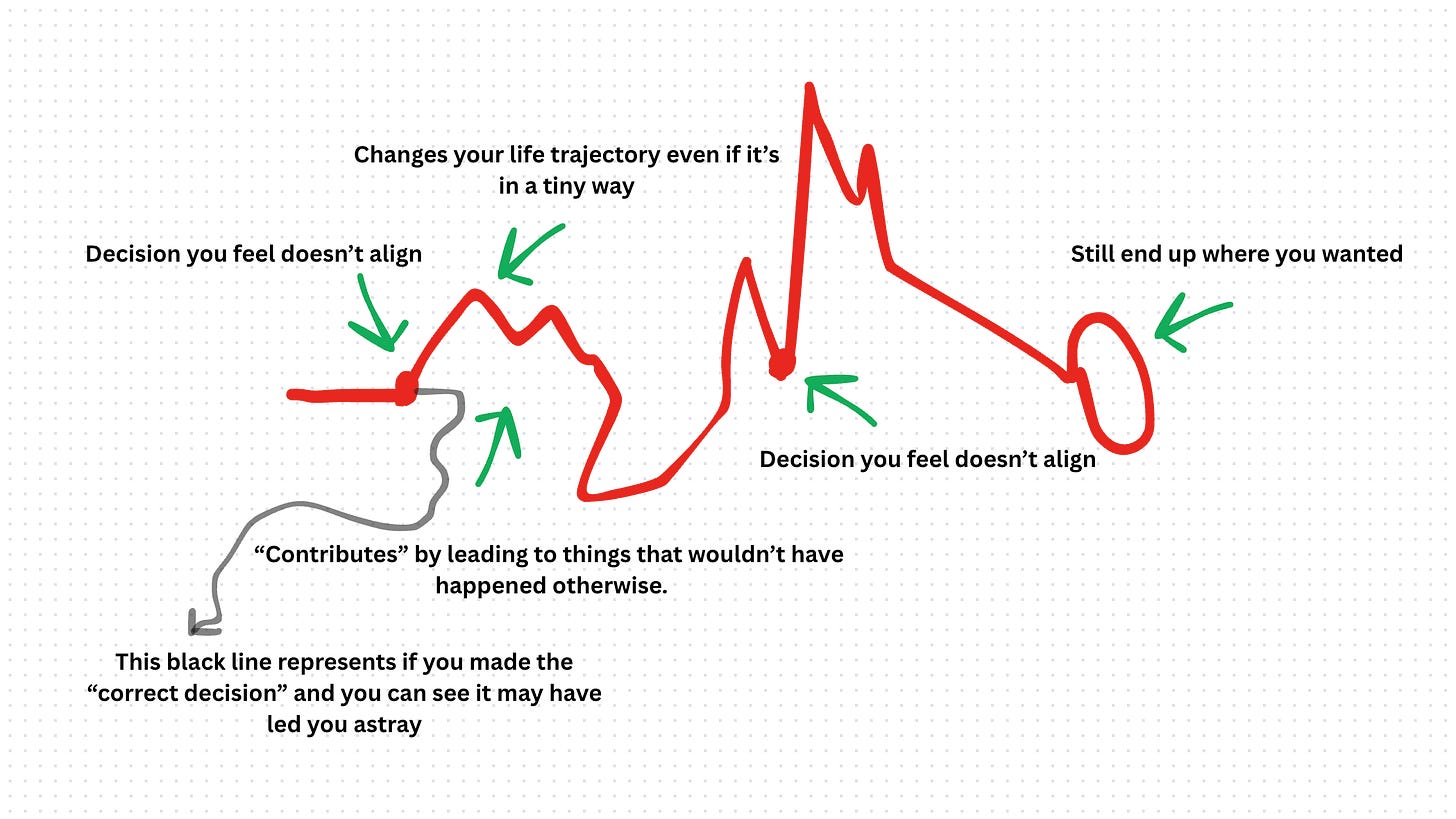 Changes your life trajectory even if it's in a tiny way

Decision you feel doesn't align

Still end up where you wanted

Decision you feel doesn't align

"Contributes" by leading to things that wouldn't have happened otherwise.

This black line represents if you made the "correct decision" and you can see it may have led you astray